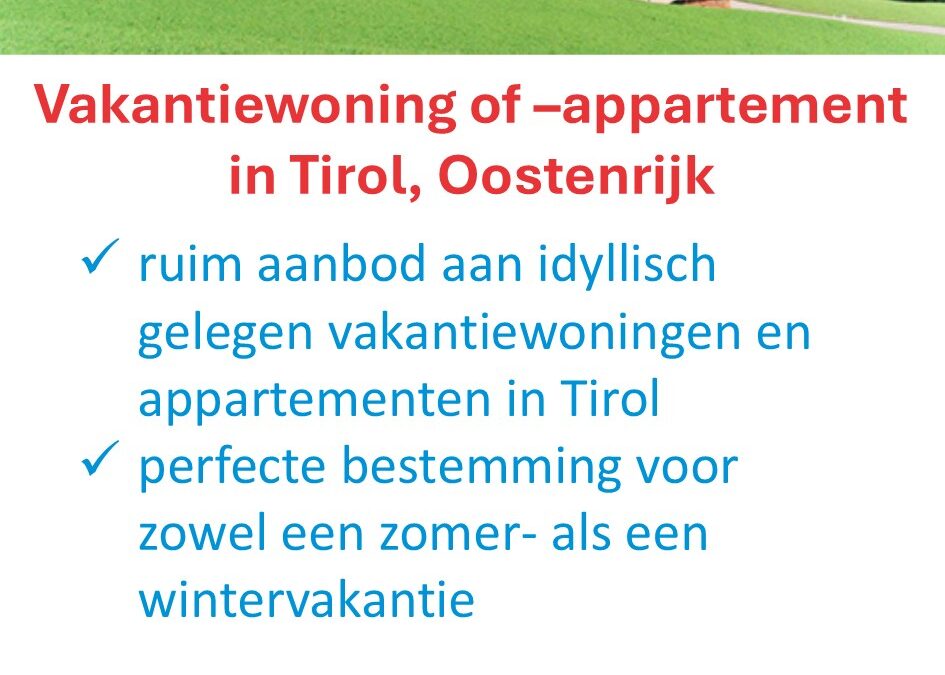 Vakantiewoning of –appartement in Tirol, Oostenrijk

✓ ruim aanbod aan idyllisch gelegen vakantiewoningen en appartementen in Tirol

✓ perfecte bestemming voor zowel een zomer- als een wintervakantie